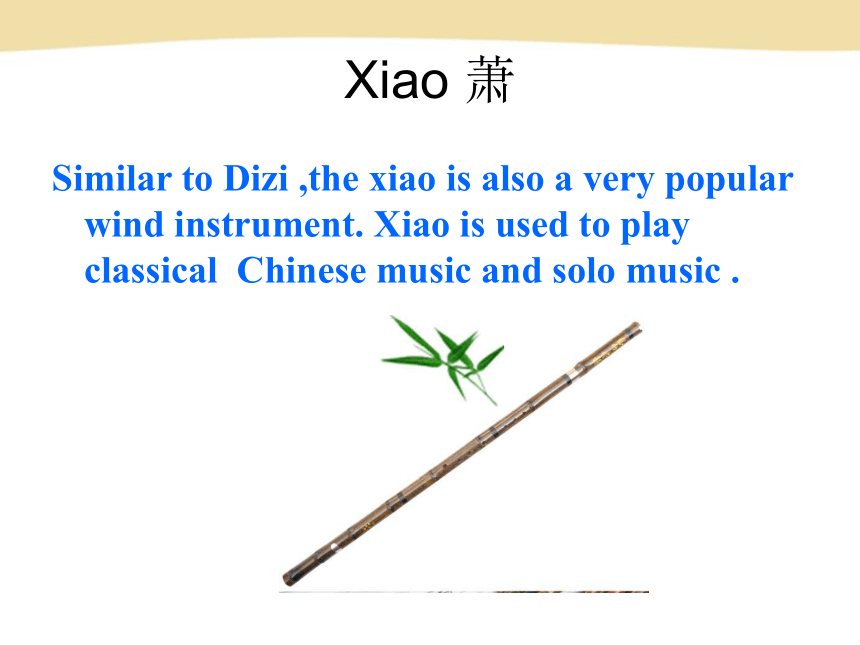 Xiao 萧

Similar to Dizi ,the xiao is also a very popular wind instrument. Xiao is used to play classical  Chinese music and solo music .